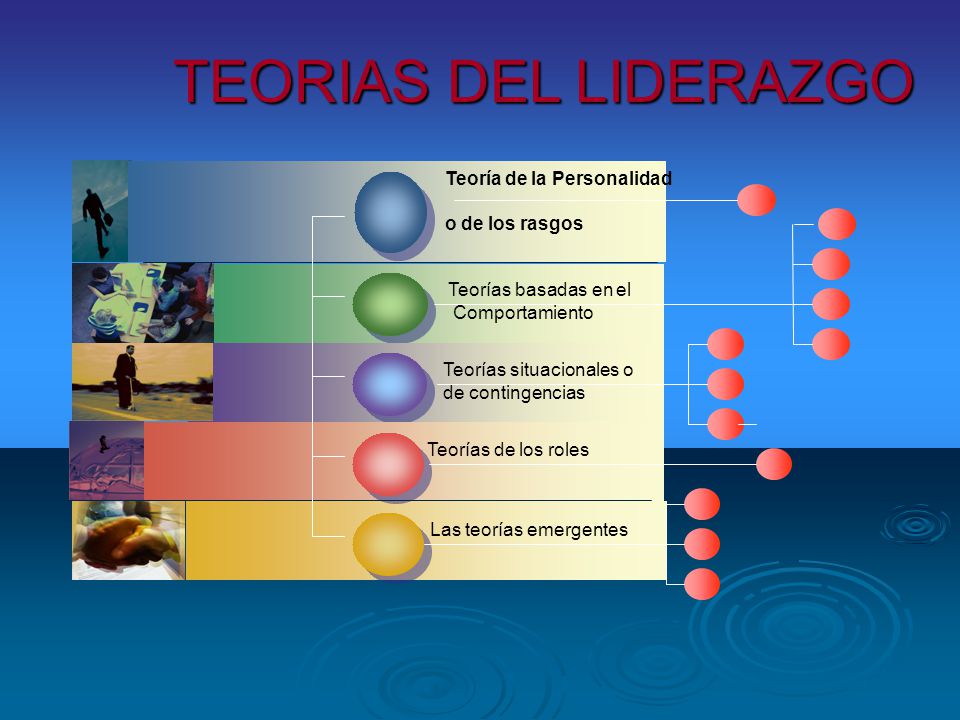 TEORIAS DEL LIDERAZGO

Teoría de la Personalidad

o de los rasgos

Teorías basadas en el Comportamiento

Teorías situacionales o de contingencias

Teorías de los roles

Las teorías emergentes